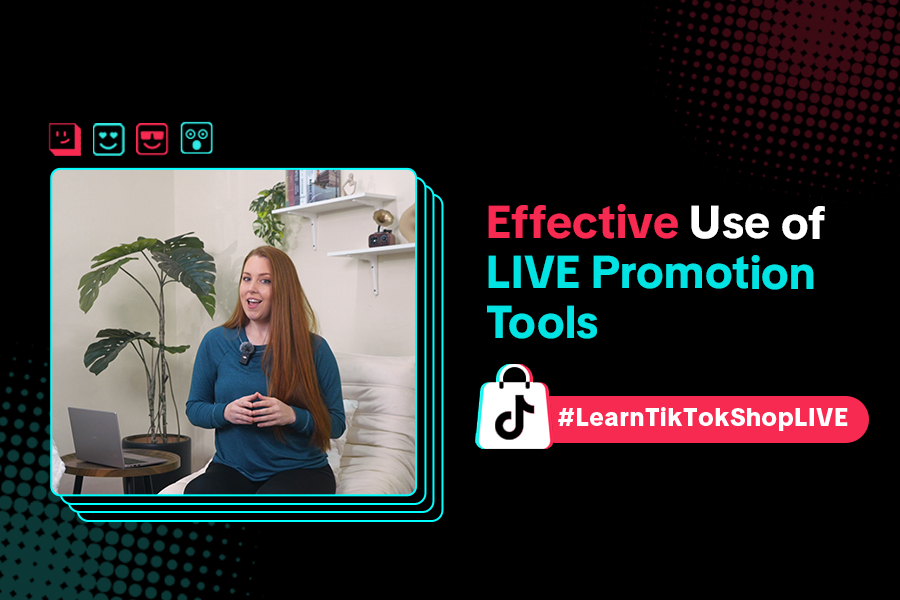 Effective Use of LIVE Promotion Tools

#LearnTikTokShopLIVE